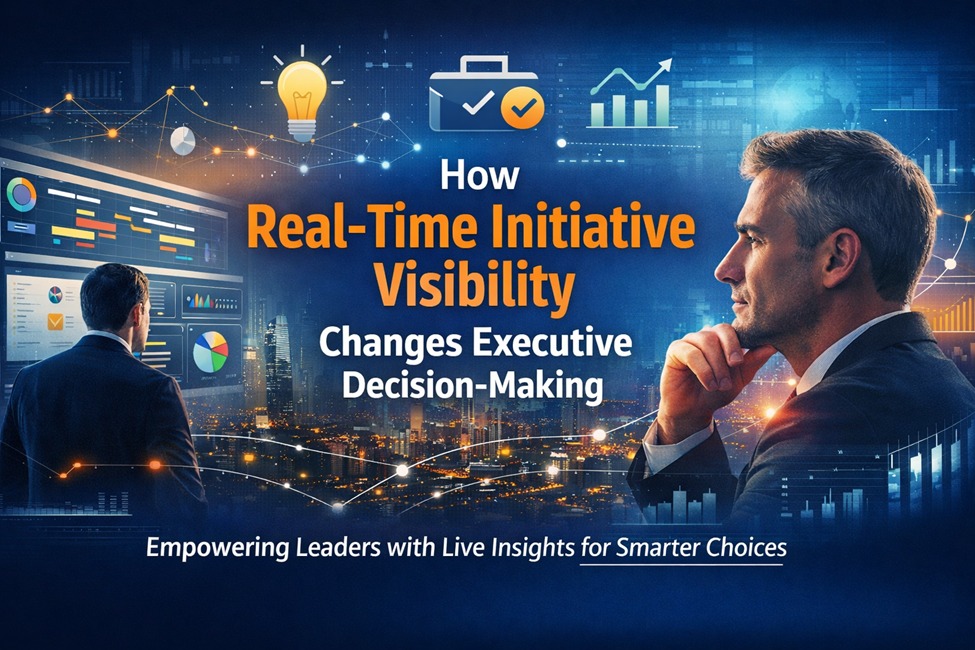 How
Real-Time Initiative Visibility
Changes Executive Decision-Making

Empowering Leaders with Live Insights for Smarter Choices